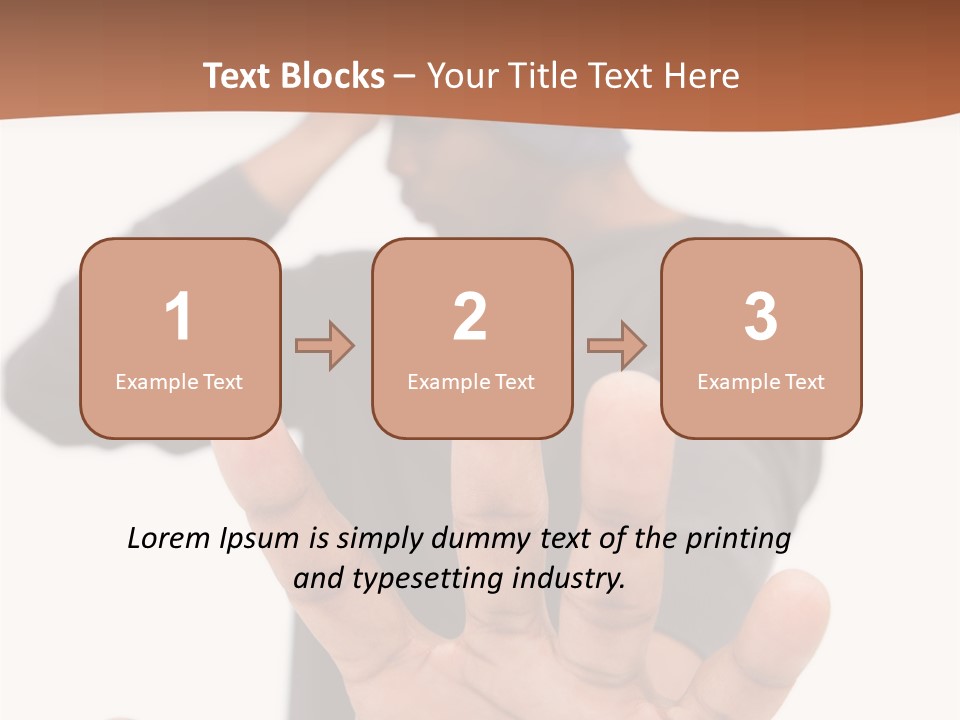 Text Blocks – Your Title Text Here

1
Example Text

2
Example Text

3
Example Text

Lorem Ipsum is simply dummy text of the printing and typesetting industry.